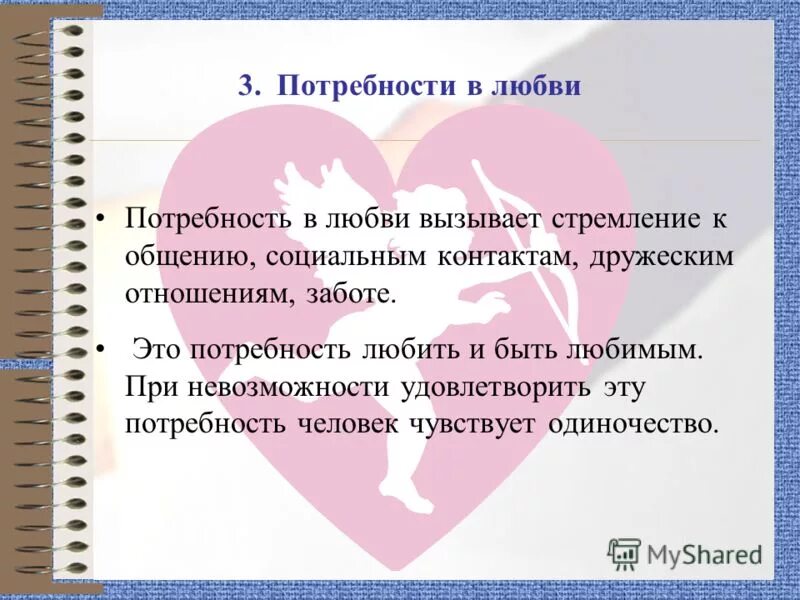 3. Потребности в любви

• Потребность в любви вызывает стремление к общению, социальным контактам, дружеским отношениям, заботе.

• Это потребность любить и быть любимым. При невозможности удовлетворить эту потребность человек чувствует одиночество.

MyShared